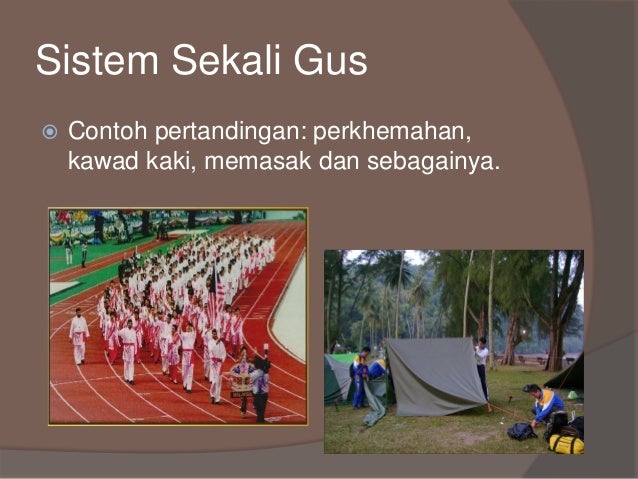 Sistem Sekali Gus

Contoh pertandingan: perkhemahan, kawad kaki, memasak dan sebagainya.